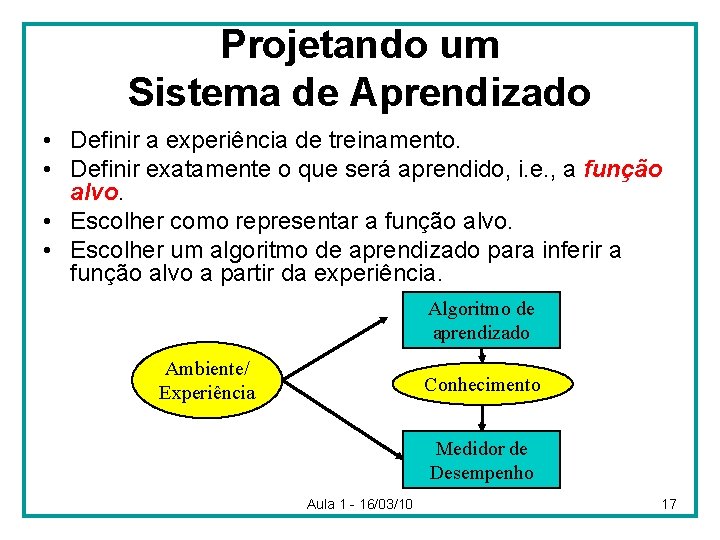 Projetando um Sistema de Aprendizado

• Definir a experiência de treinamento.
• Definir exatamente o que será aprendido, i.e., a função alvo.
• Escolher como representar a função alvo.
• Escolher um algoritmo de aprendizado para inferir a função alvo a partir da experiência.

Ambiente/ Experiência

Algoritmo de aprendizado

Conhecimento

Medidor de Desempenho

Aula 1 - 16/03/10

17